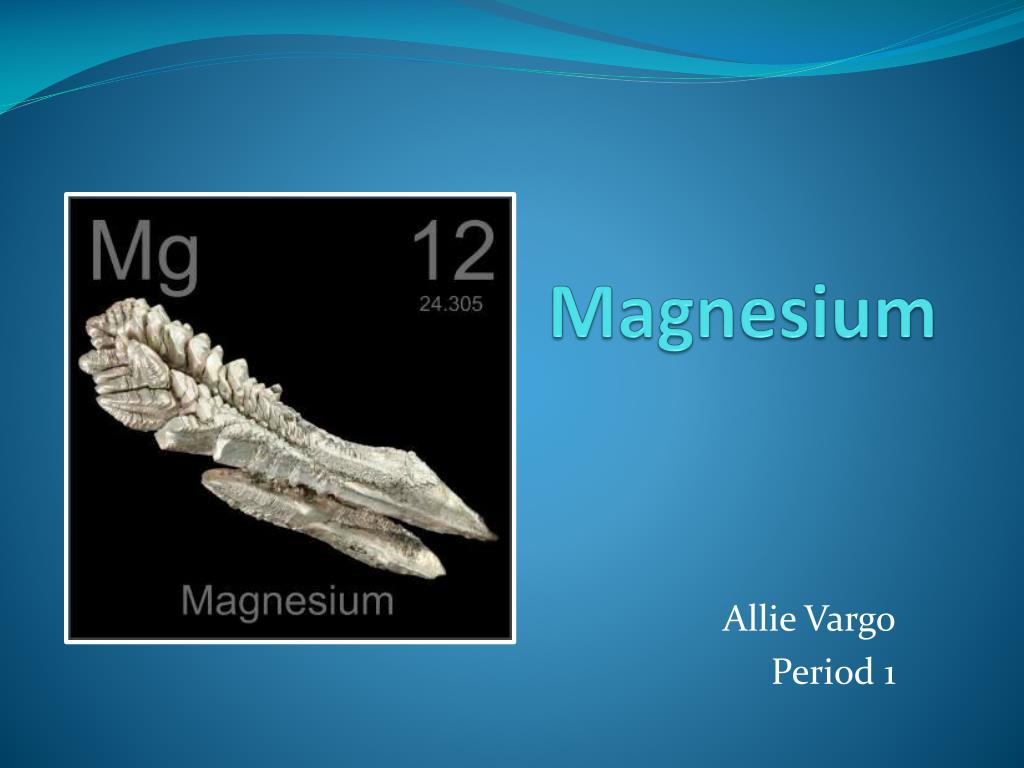 Mg

12

24.305

Magnesium

Magnesium

Allie Vargo
Period 1